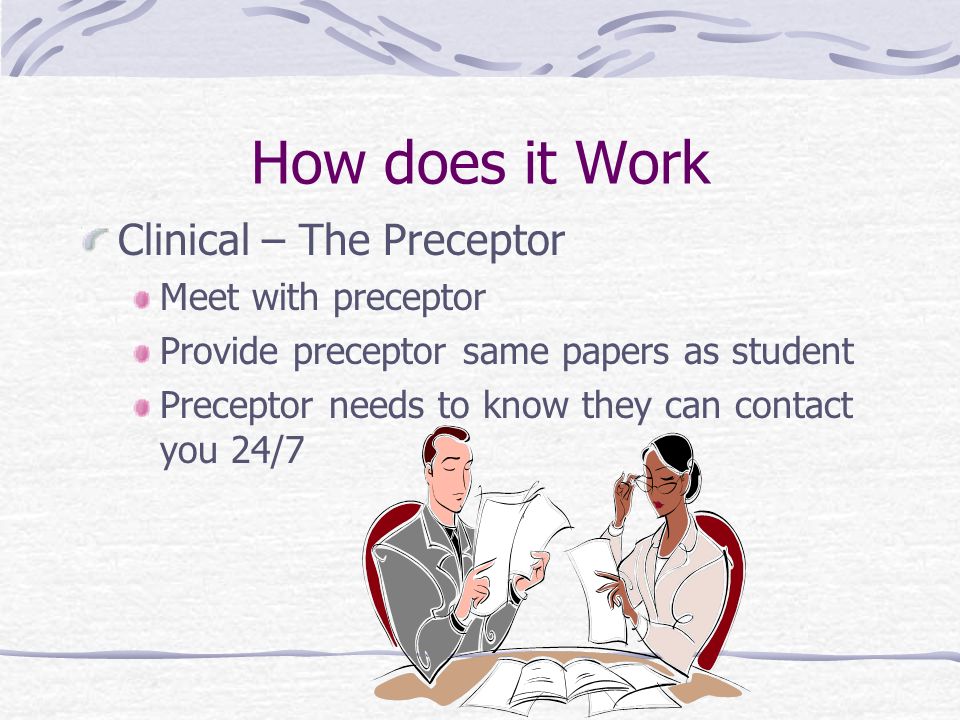 How does it Work

Clinical – The Preceptor

Meet with preceptor

Provide preceptor same papers as student

Preceptor needs to know they can contact you 24/7